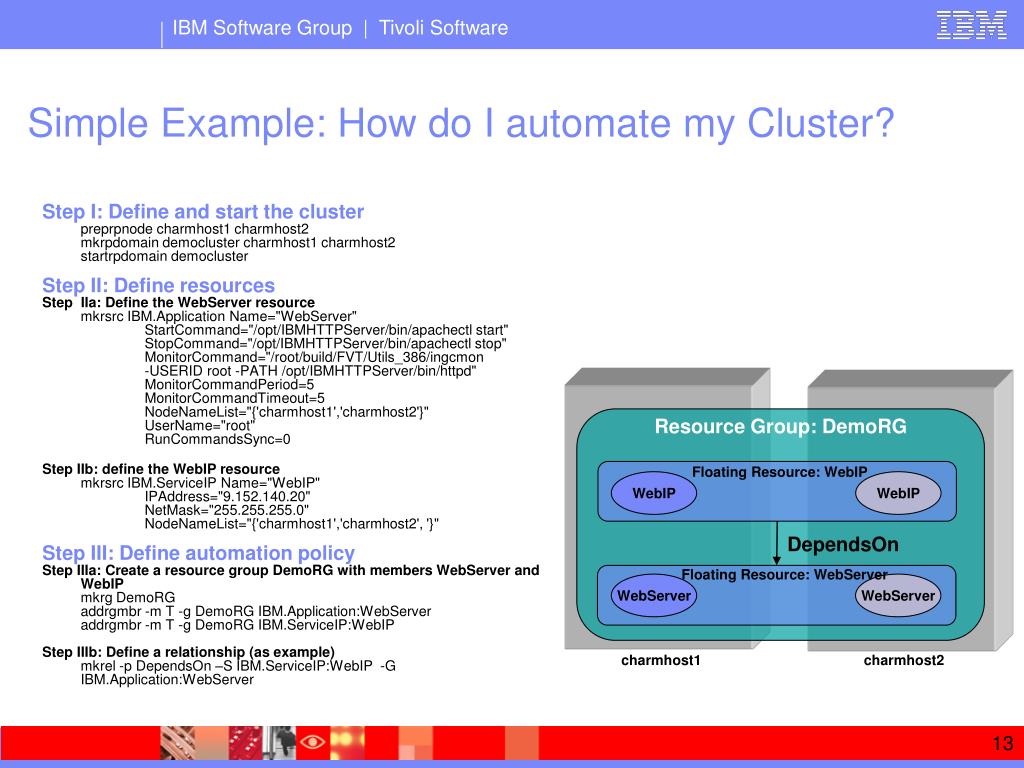 IBM Software Group | Tivoli Software

IBM

Simple Example: How do I automate my Cluster?

Step I: Define and start the cluster
preprpnode charmhost1 charmhost2
mkrpdomain democluster charmhost1 charmhost2
startrpdomain democluster

Step II: Define resources
Step IIa: Define the WebServer resource
mkrsrc IBM.Application Name="WebServer"
StartCommand="/opt/IBMHTTPServer/bin/apachectl start"
StopCommand="/opt/IBMHTTPServer/bin/apachectl stop"
MonitorCommand="/root/build/FVT/Utils_386/ingcmon
-USERID root -PATH /opt/IBMHTTPServer/bin/httpd"
MonitorCommandPeriod=5
MonitorCommandTimeout=5
NodeNameList="{'charmhost1','charmhost2'}"
UserName="root"
RunCommandsSync=0

Step IIb: define the WebIP resource
mkrsrc IBM.ServiceIP Name="WebIP"
IPAddress="9.152.140.20"
NetMask="255.255.255.0"
NodeNameList="{'charmhost1','charmhost2', '}"

Step III: Define automation policy
Step IIIa: Create a resource group DemoRG with members WebServer and WebIP
mkrg DemoRG
addrgmbr -m T -g DemoRG IBM.Application:WebServer
addrgmbr -m T -g DemoRG IBM.ServiceIP:WebIP

Step IIIb: Define a relationship (as example)
mkrel -p DependsOn –S IBM.ServiceIP:WebIP -G IBM.Application:WebServer

Resource Group: DemoRG
Floating Resource: WebIP
WebIP
WebIP
DependsOn
Floating Resource: WebServer
WebServer
WebServer
charmhost1
charmhost2

13